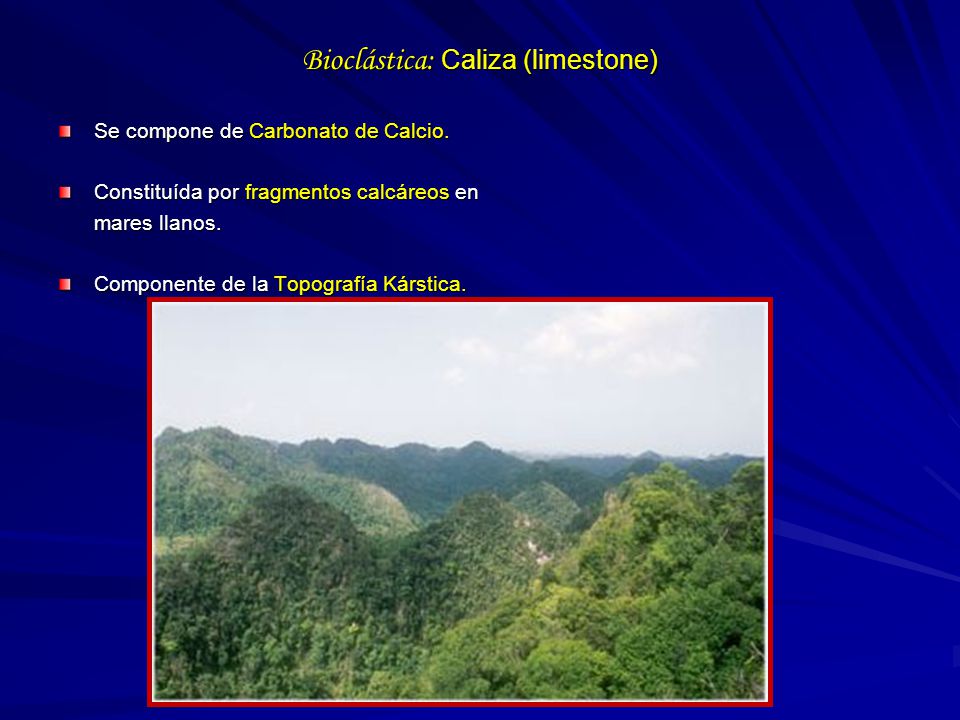 Bioclástica: Caliza (limestone)

Se compone de Carbonato de Calcio.

Constituída por fragmentos calcáreos en mares llanos.

Componente de la Topografía Kárstica.